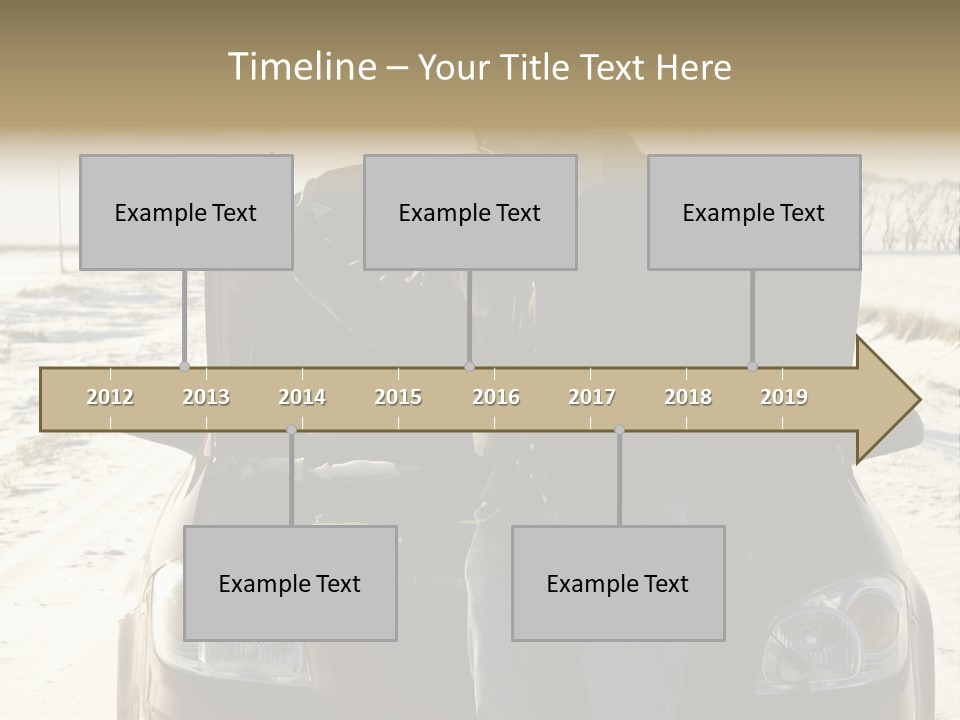 Timeline – Your Title Text Here

Example Text

Example Text

Example Text

2012 2013 2014 2015 2016 2017 2018 2019

Example Text

Example Text